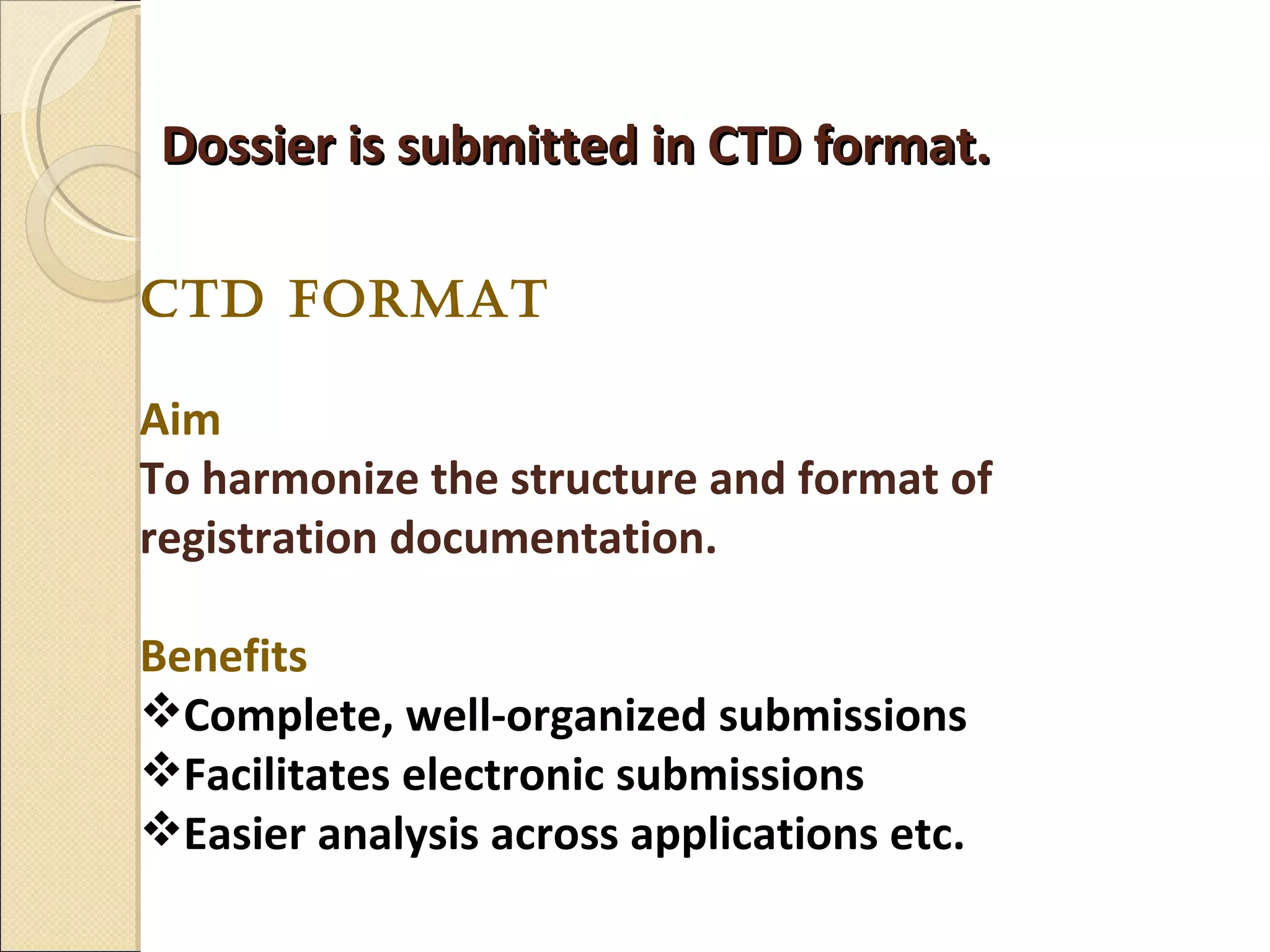 Dossier is submitted in CTD format.

CTD FORMAT

Aim
To harmonize the structure and format of registration documentation.

Benefits
❖Complete, well-organized submissions
❖Facilitates electronic submissions
❖Easier analysis across applications etc.